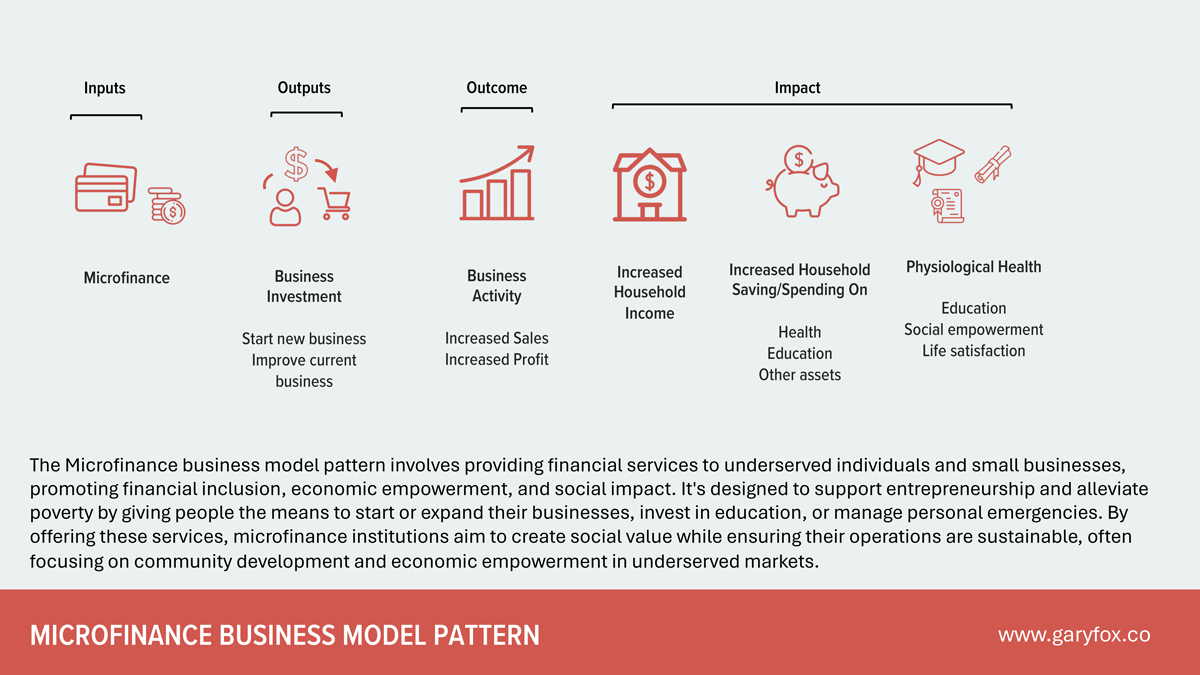 Inputs

Outputs

Outcome

Impact

Microfinance

Business Investment

Start new business
Improve current business

Business Activity

Increased Sales
Increased Profit

Increased Household Income

Increased Household Saving/Spending On

Health
Education
Other assets

Physiological Health

Education
Social empowerment
Life satisfaction

The Microfinance business model pattern involves providing financial services to underserved individuals and small businesses, promoting financial inclusion, economic empowerment, and social impact. It's designed to support entrepreneurship and alleviate poverty by giving people the means to start or expand their businesses, invest in education, or manage personal emergencies. By offering these services, microfinance institutions aim to create social value while ensuring their operations are sustainable, often focusing on community development and economic empowerment in underserved markets.

MICROFINANCE BUSINESS MODEL PATTERN

www.garyfox.co